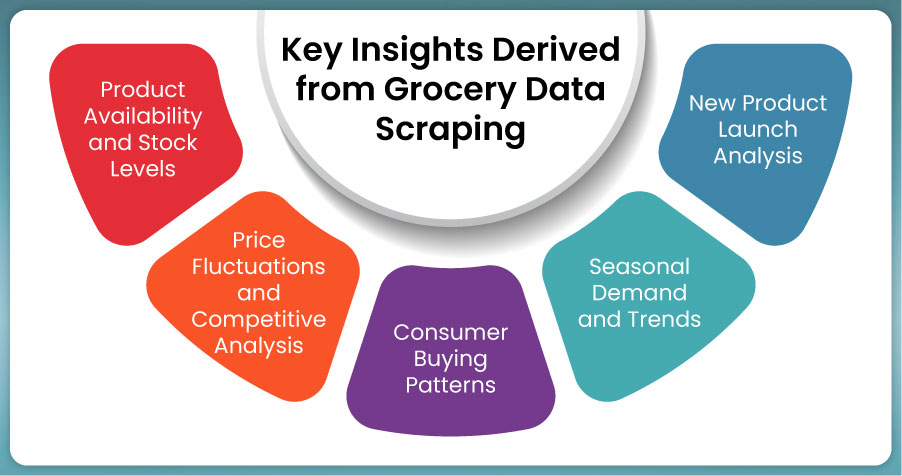 Key Insights Derived from Grocery Data Scraping

Product Availability and Stock Levels

Price Fluctuations and Competitive Analysis

Consumer Buying Patterns

Seasonal Demand and Trends

New Product Launch Analysis